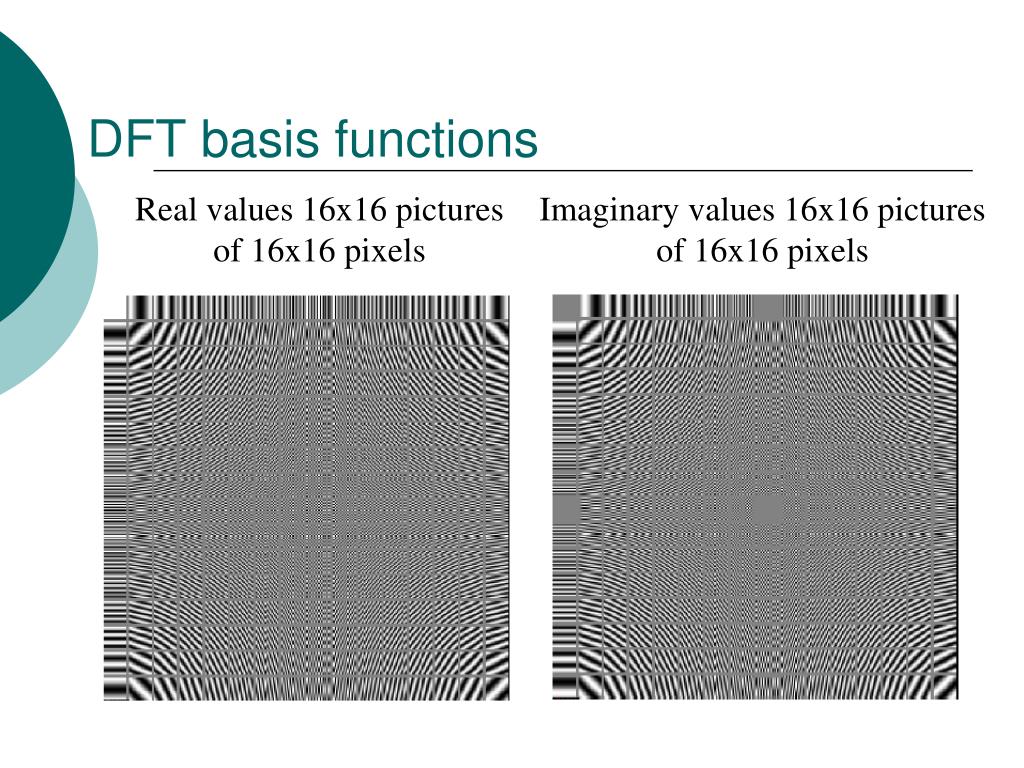 DFT basis functions

Real values 16x16 pictures of 16x16 pixels

Imaginary values 16x16 pictures of 16x16 pixels